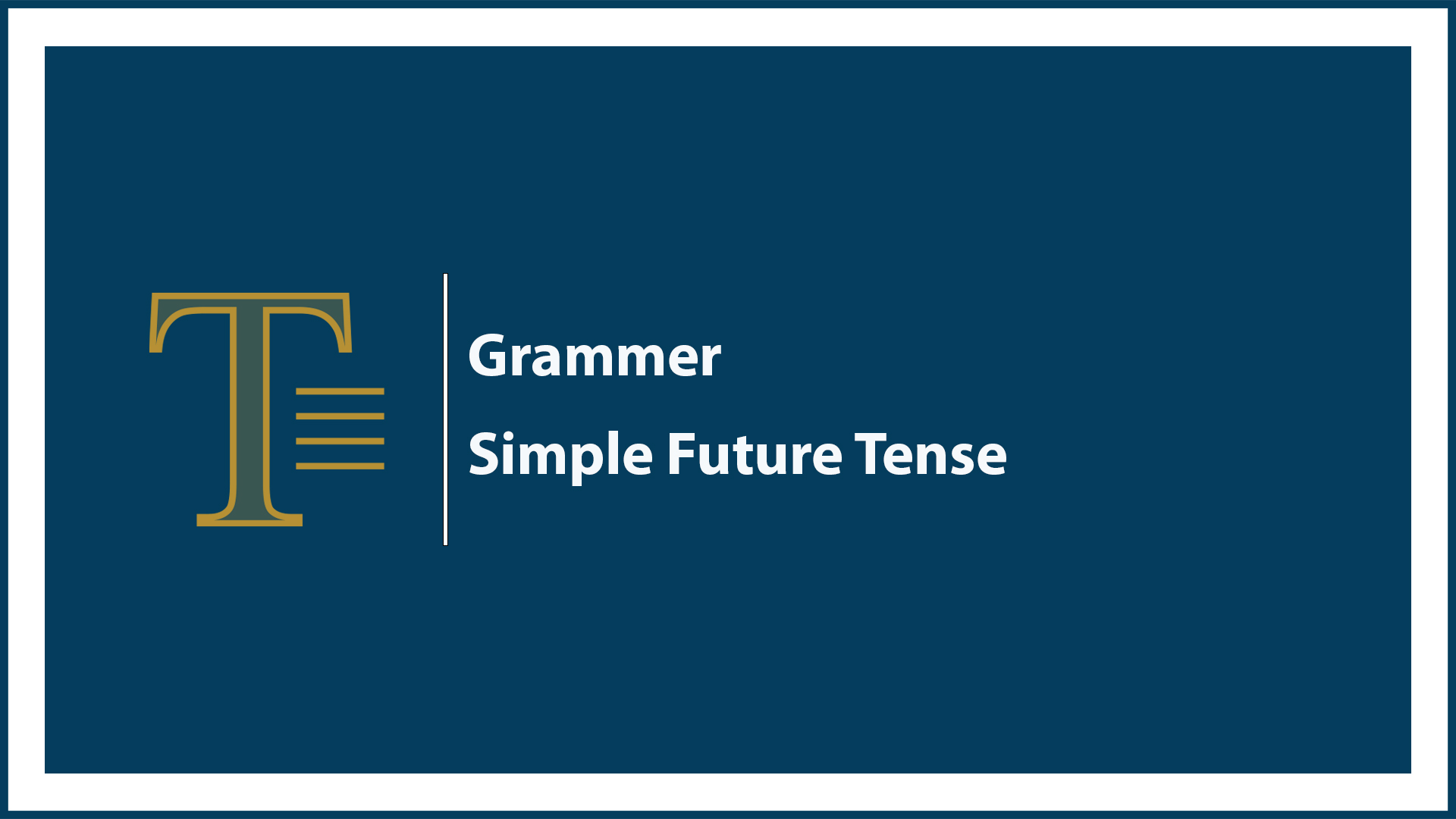 T

Grammer

Simple Future Tense